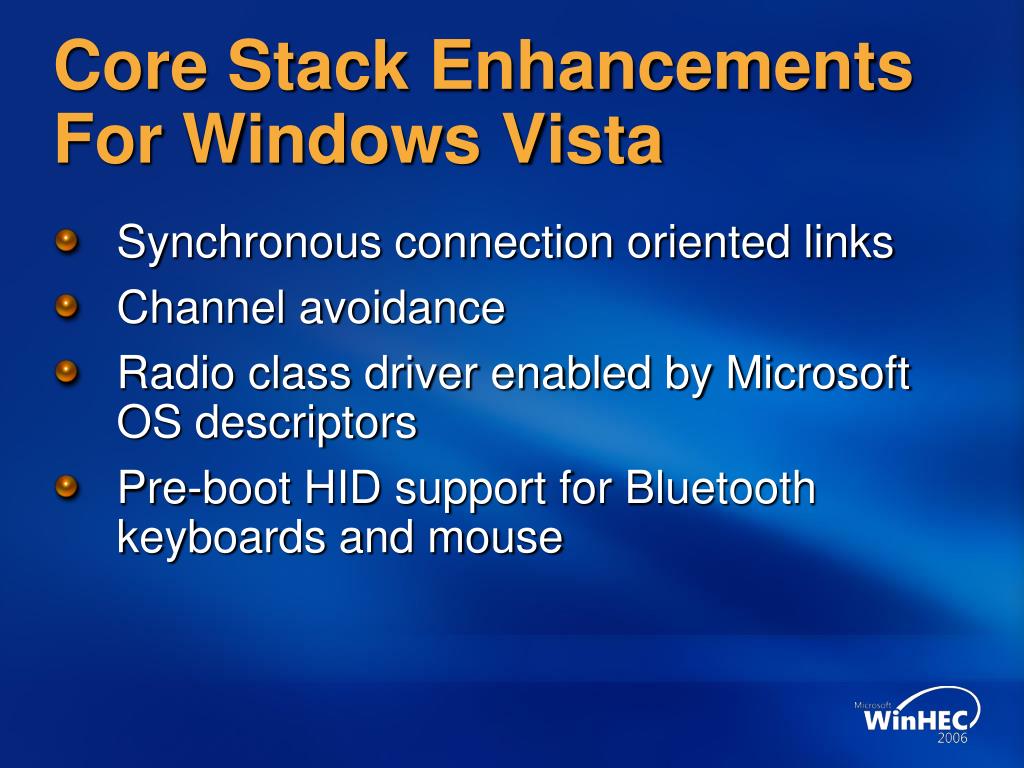 Core Stack Enhancements For Windows Vista

Synchronous connection oriented links

Channel avoidance

Radio class driver enabled by Microsoft OS descriptors

Pre-boot HID support for Bluetooth keyboards and mouse

Microsoft WinHEC 2006